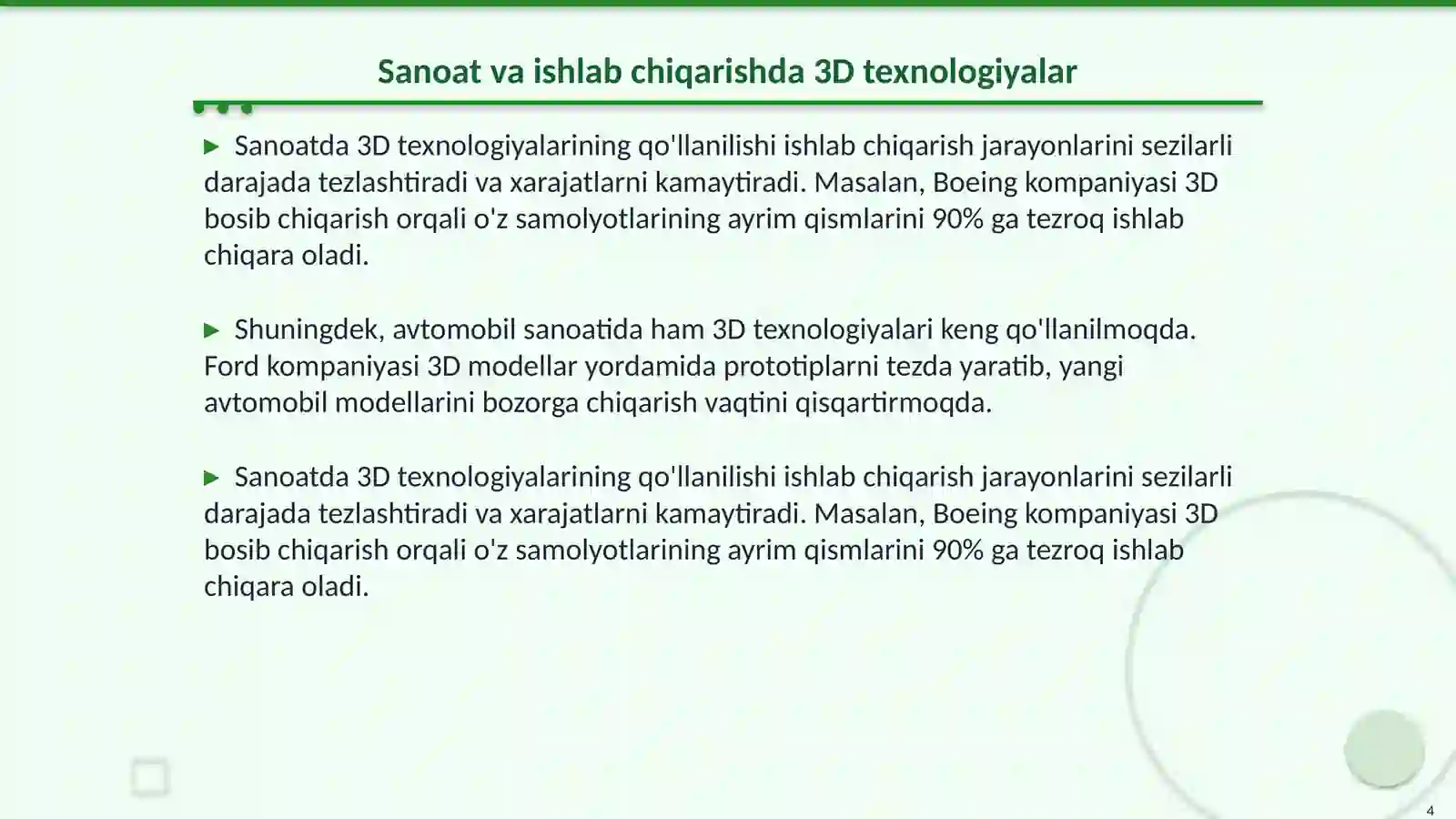 Sanoat va ishlab chiqarishda 3D texnologiyalar

▶ Sanoatda 3D texnologiyalarining qo'llanilishi ishlab chiqarish jarayonlarini sezilarli darajada tezlashtiradi va xarajatlarni kamaytiradi. Masalan, Boeing kompaniyasi 3D bosib chiqarish orqali o'z samolyotlarining ayrim qismlarini 90% ga tezroq ishlab chiqara oladi.

▶ Shuningdek, avtomobil sanoatida ham 3D texnologiyalari keng qo'llanilmoqda. Ford kompaniyasi 3D modellar yordamida prototiplarni tezda yaratib, yangi avtomobil modellarini bozorga chiqarish vaqtini qisqartirmoqda.

▶ Sanoatda 3D texnologiyalarining qo'llanilishi ishlab chiqarish jarayonlarini sezilarli darajada tezlashtiradi va xarajatlarni kamaytiradi. Masalan, Boeing kompaniyasi 3D bosib chiqarish orqali o'z samolyotlarining ayrim qismlarini 90% ga tezroq ishlab chiqara oladi.

4